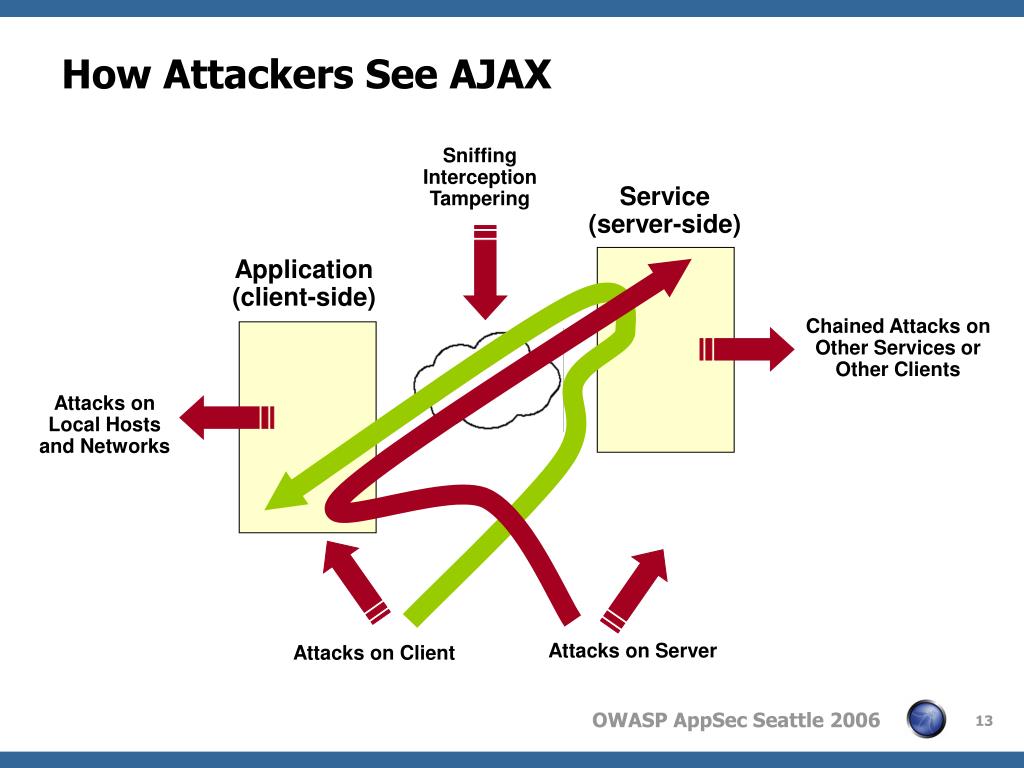 How Attackers See AJAX

Sniffing
Interception
Tampering

Service
(server-side)

Application
(client-side)

Chained Attacks on Other Services or Other Clients

Attacks on Local Hosts and Networks

Attacks on Client

Attacks on Server

OWASP AppSec Seattle 2006

13